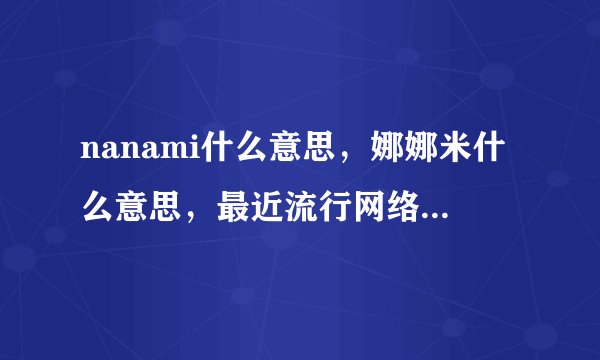 nanami什么意思，娜娜米什么意思，最近流行网络...